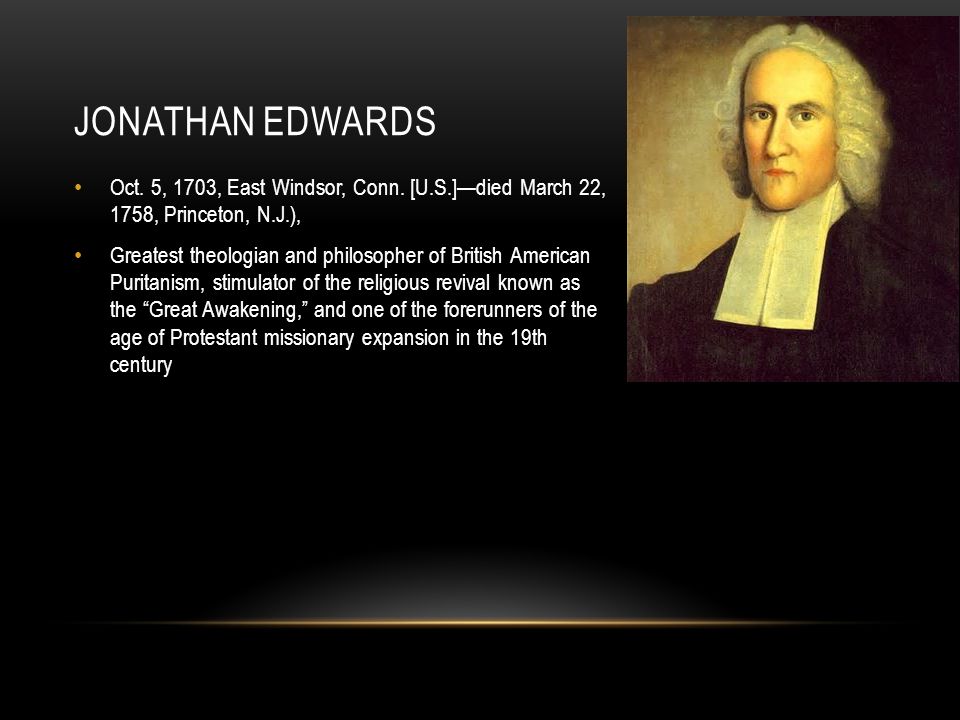 JONATHAN EDWARDS

• Oct. 5, 1703, East Windsor, Conn. [U.S.]—died March 22, 1758, Princeton, N.J.),

• Greatest theologian and philosopher of British American Puritanism, stimulator of the religious revival known as the “Great Awakening,” and one of the forerunners of the age of Protestant missionary expansion in the 19th century